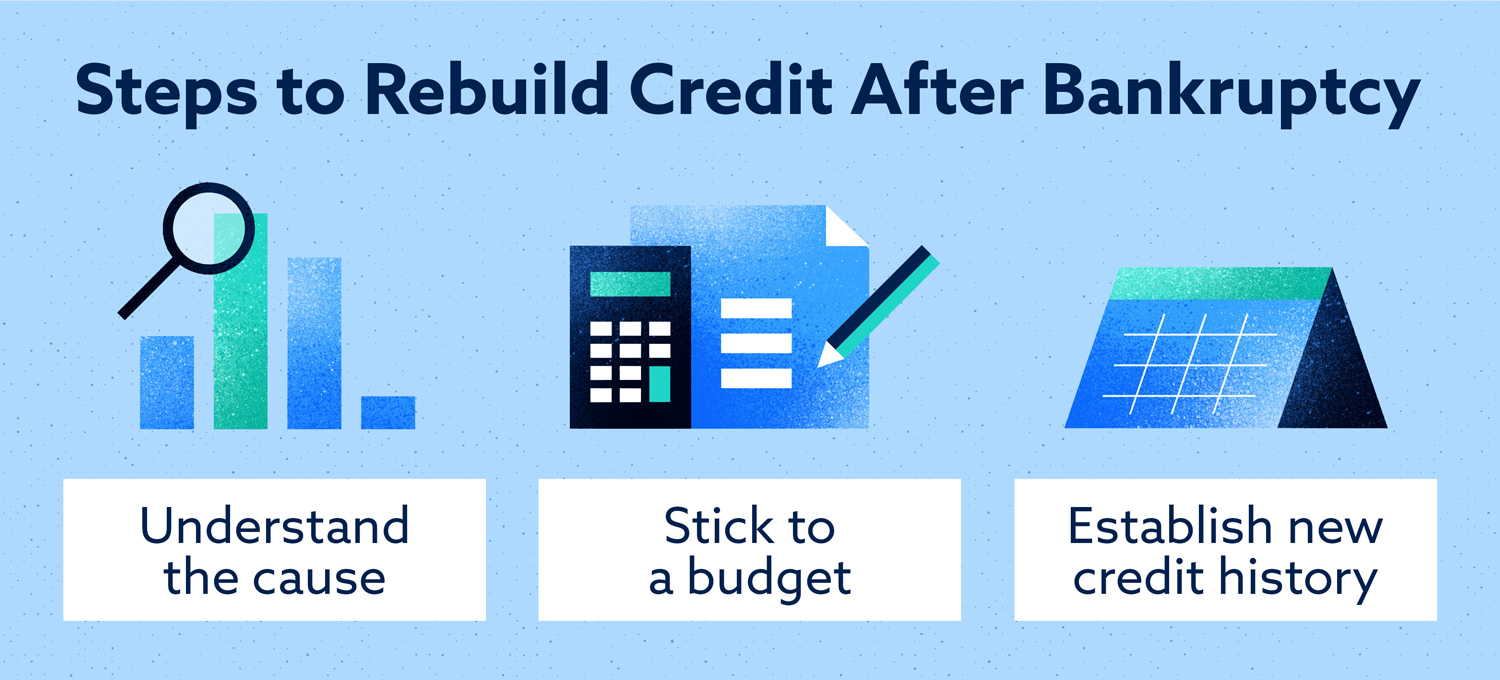 Steps to Rebuild Credit After Bankruptcy

Understand the cause

Stick to a budget

Establish new credit history